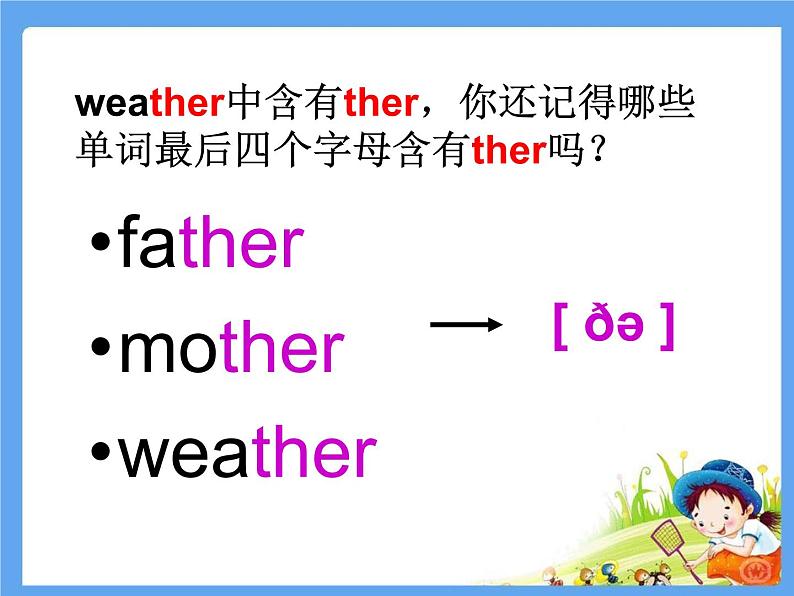 weather中含有ther，你还记得哪些单词最后四个字母含有ther吗？

•father

•mother

•weather

[ ðə ]